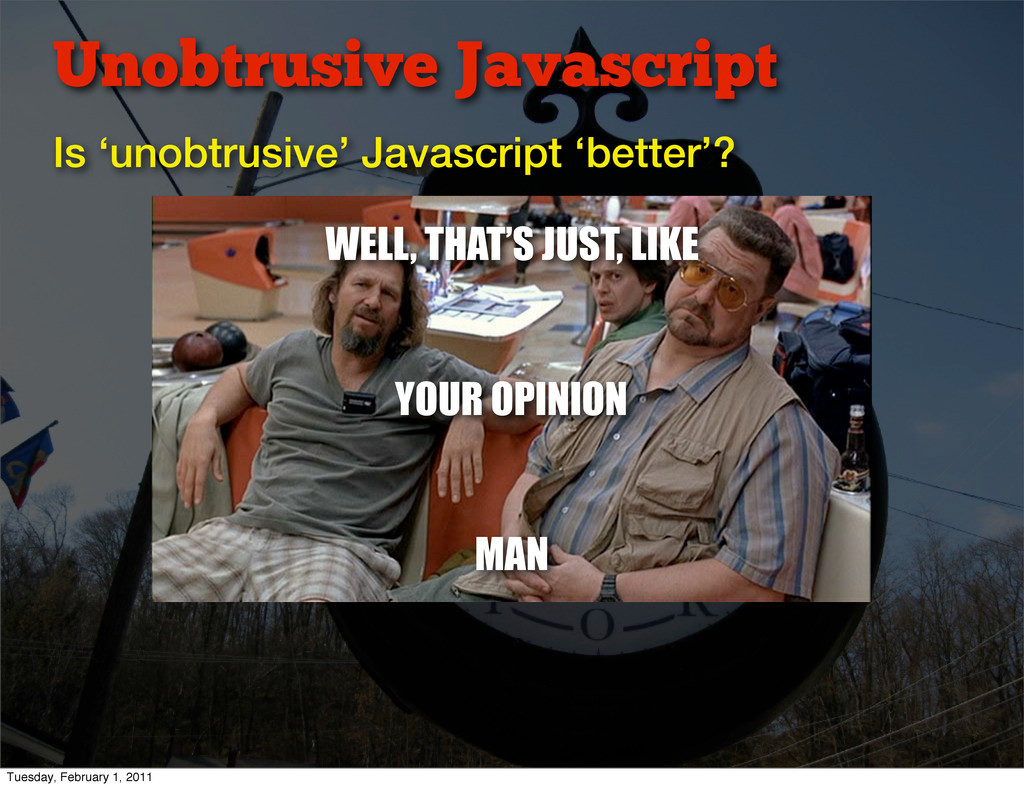 Unobtrusive Javascript

Is ‘unobtrusive’ Javascript ‘better’?

WELL, THAT’S JUST, LIKE

YOUR OPINION

MAN

Tuesday, February 1, 2011